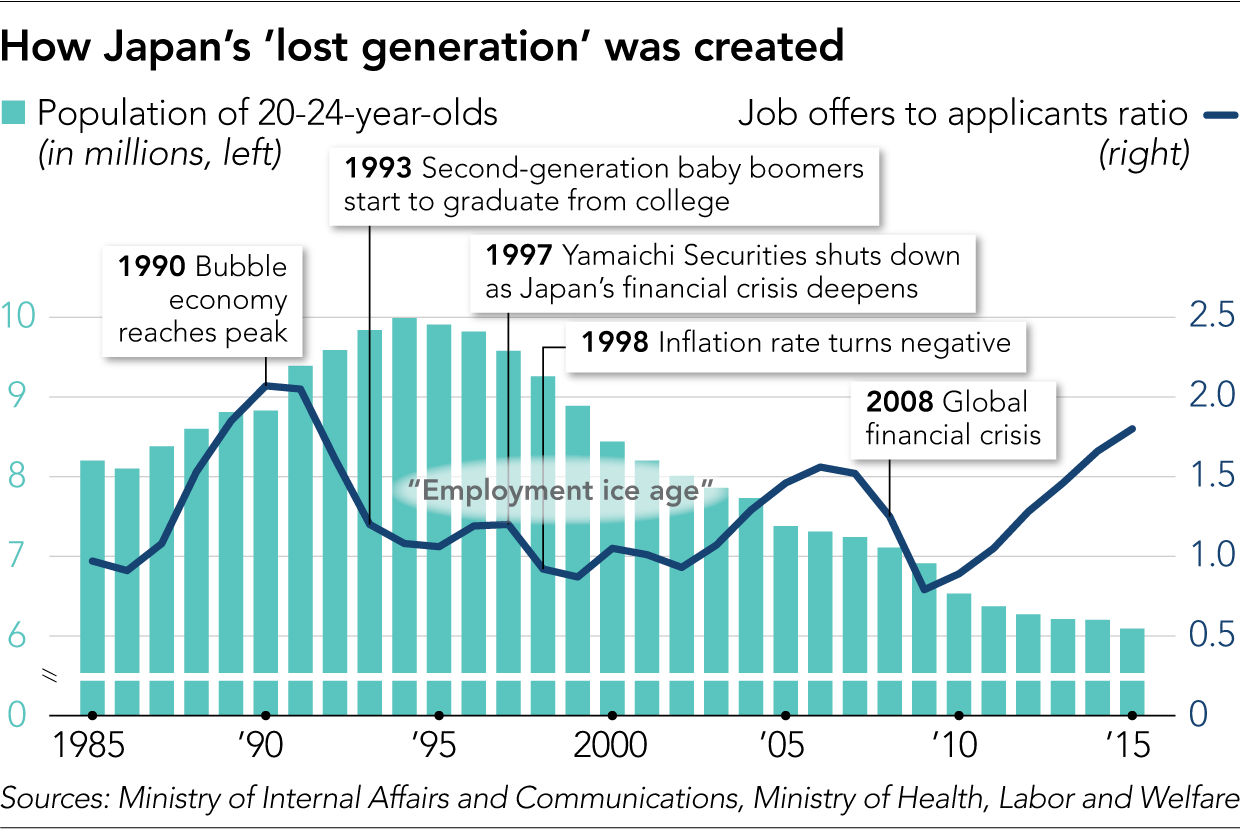 How Japan's 'lost generation' was created

Population of 20-24-year-olds (in millions, left)

Job offers to applicants ratio (right)

1993 Second-generation baby boomers start to graduate from college

1990 Bubble economy reaches peak

1997 Yamaichi Securities shuts down as Japan's financial crisis deepens

1998 Inflation rate turns negative

2008 Global financial crisis

"Employment ice age"

10
9
8
7
6
0

2.5
2.0
1.5
1.0
0.5
0

1985 '90 '95 2000 '05 '10 '15

Sources: Ministry of Internal Affairs and Communications, Ministry of Health, Labor and Welfare